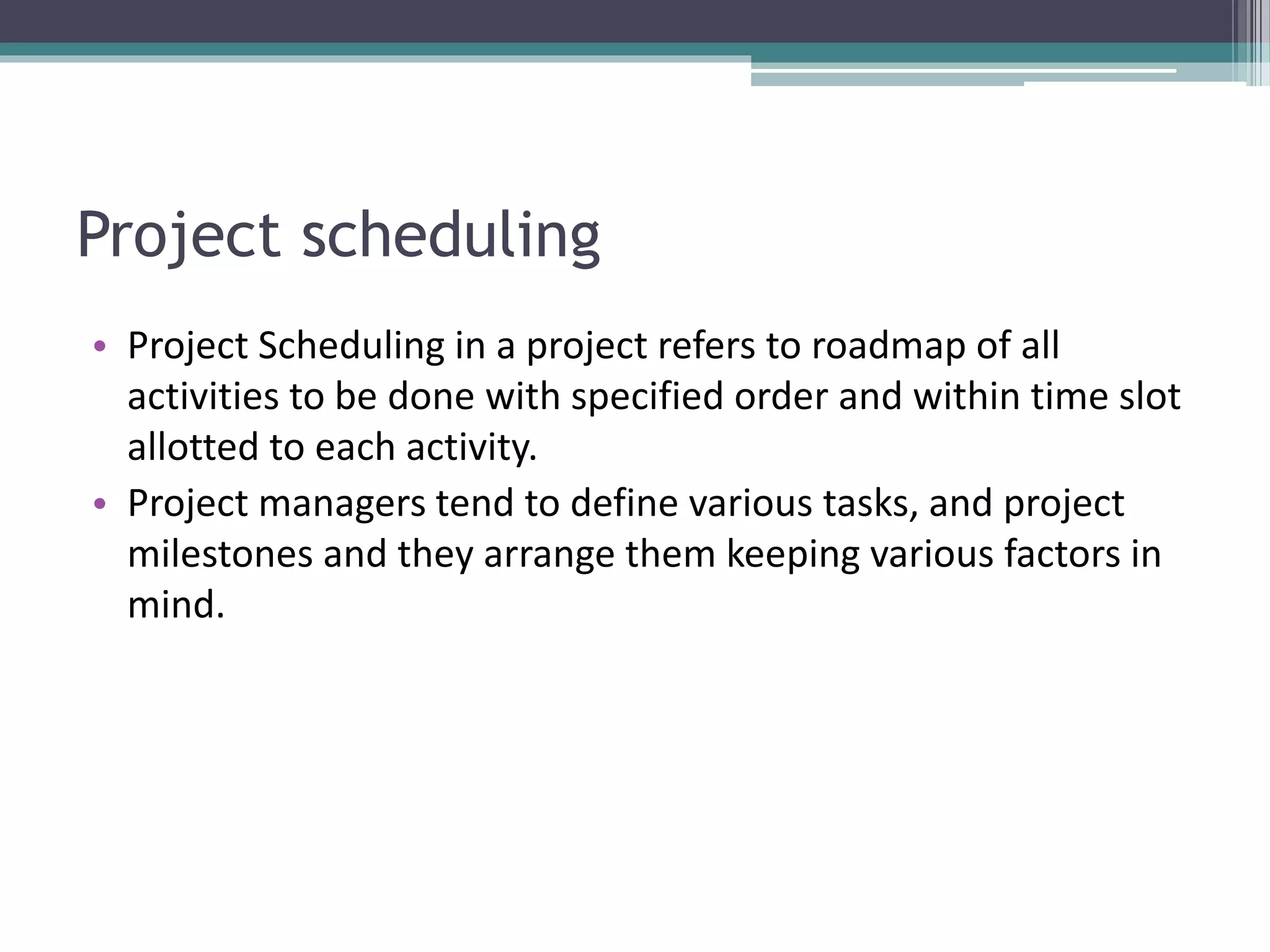 Project scheduling

• Project Scheduling in a project refers to roadmap of all activities to be done with specified order and within time slot allotted to each activity.
• Project managers tend to define various tasks, and project milestones and they arrange them keeping various factors in mind.